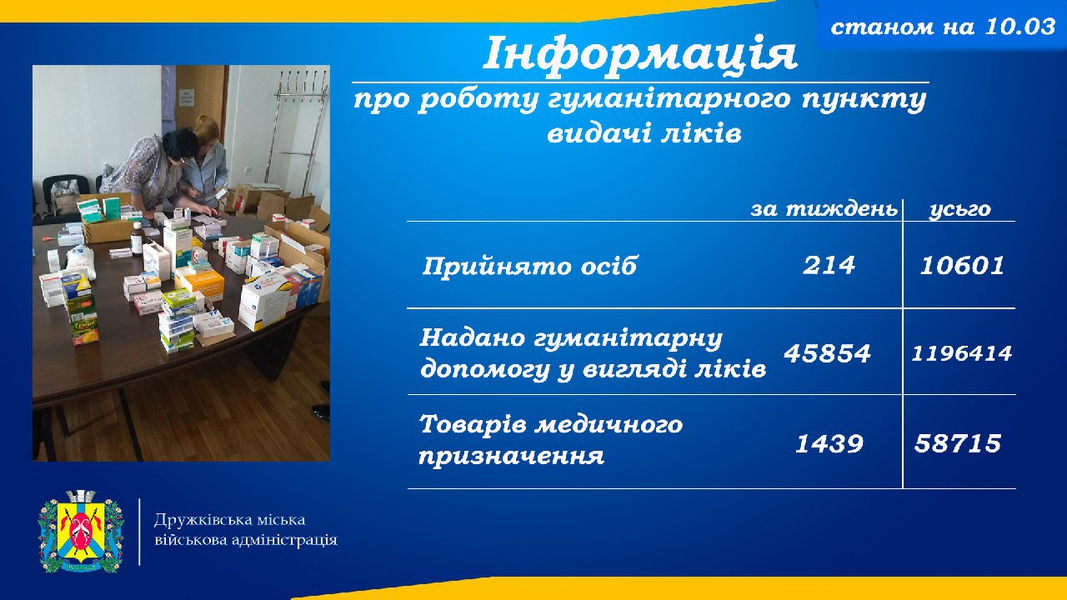 станом на 10.03

Інформація

про роботу гуманітарного пункту видачі ліків

| | за тиждень | усього |
|---|---|---|
| Прийнято осіб | 214 | 10601 |
| Надано гуманітарну допомогу у вигляді ліків | 45854 | 1196414 |
| Товарів медичного призначення | 1439 | 58715 |

Дружківська міська військова адміністрація